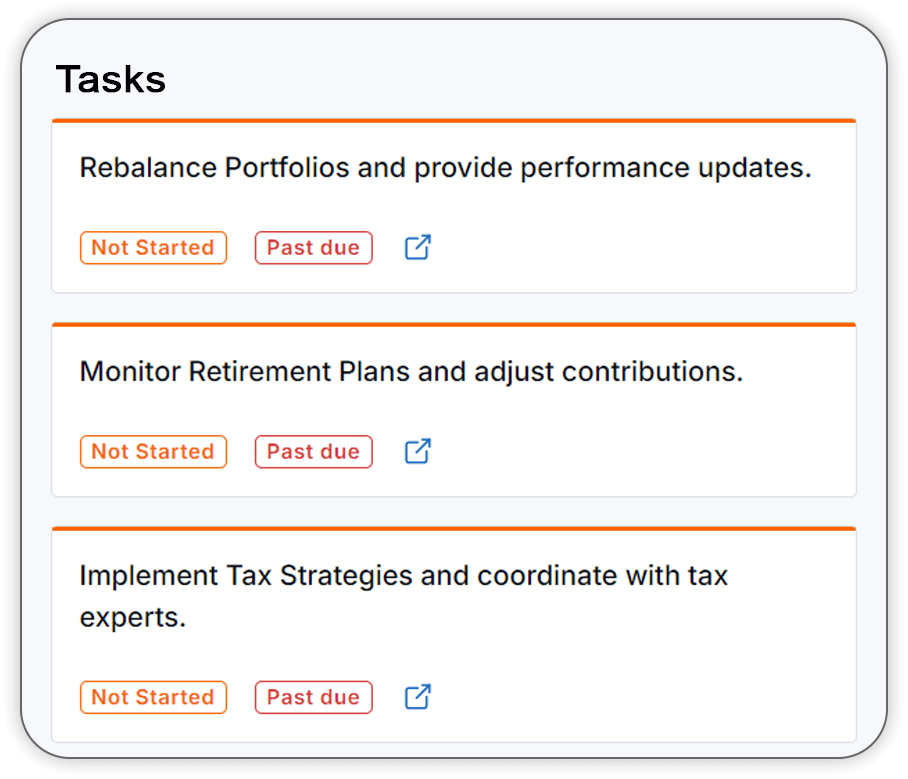 Tasks

Rebalance Portfolios and provide performance updates.

Not Started Past due

Monitor Retirement Plans and adjust contributions.

Not Started Past due

Implement Tax Strategies and coordinate with tax experts.

Not Started Past due